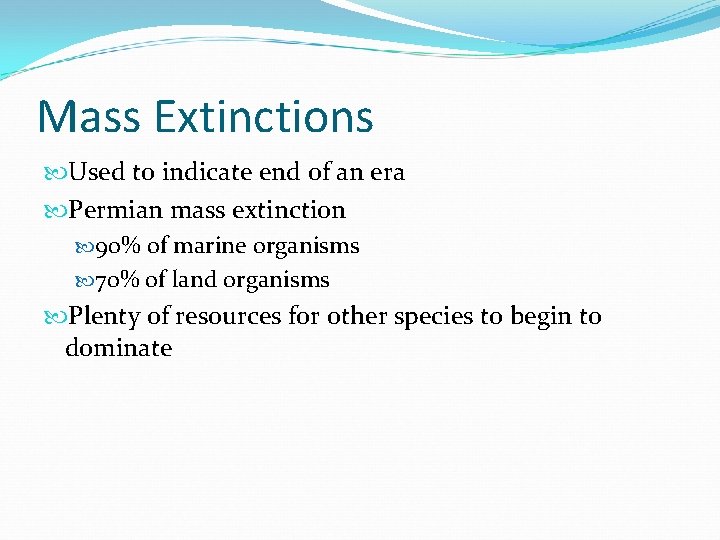 Mass Extinctions

Used to indicate end of an era

Permian mass extinction

90% of marine organisms

70% of land organisms

Plenty of resources for other species to begin to dominate